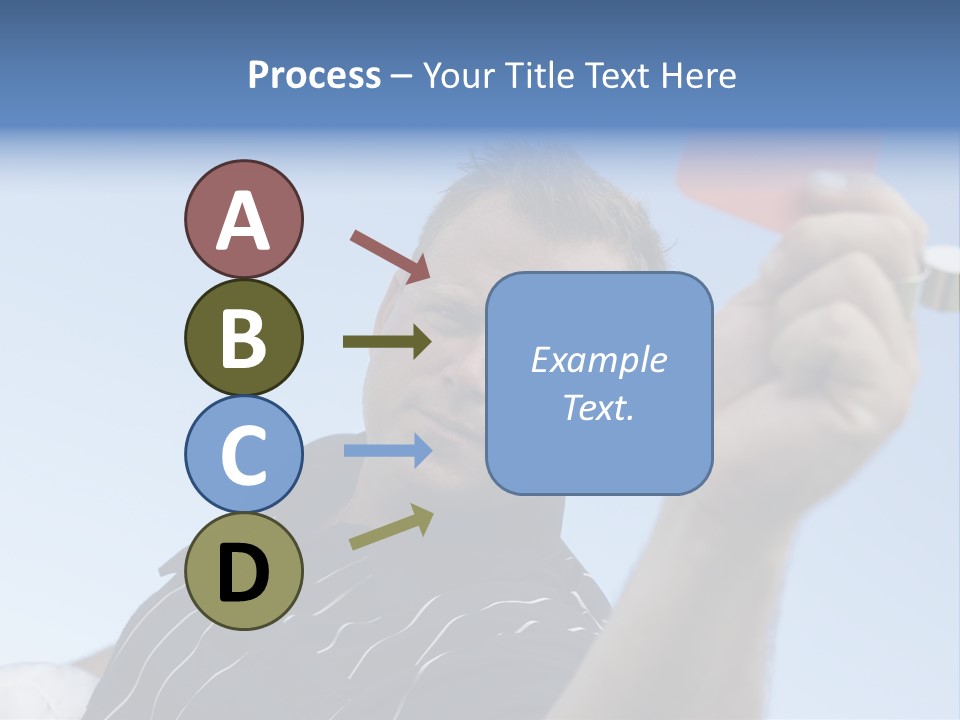 Process – Your Title Text Here

A

B

C

D

Example Text.